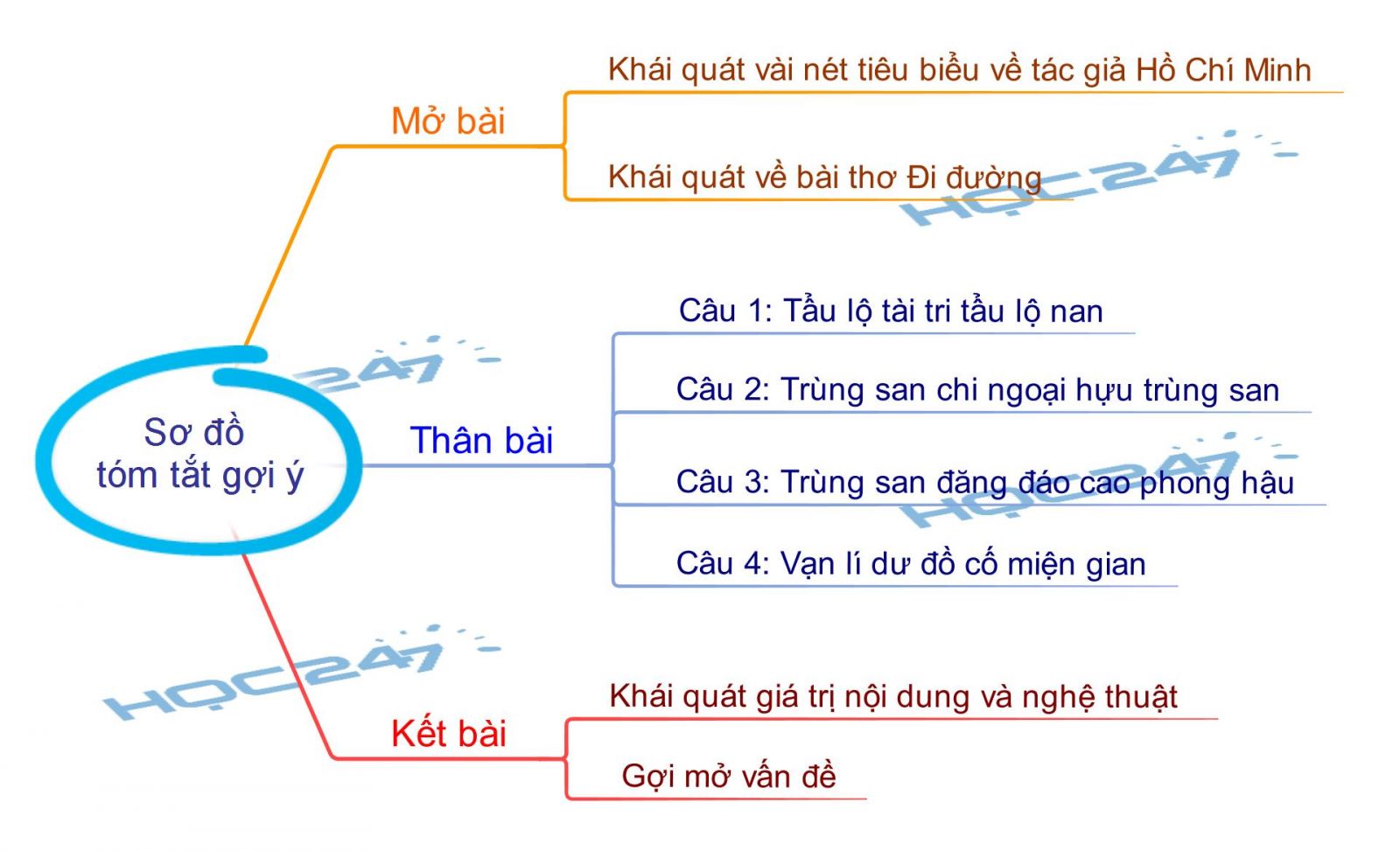 Sơ đồ tóm tắt gợi ý

Mở bài

Khái quát vài nét tiêu biểu về tác giả Hồ Chí Minh

Khái quát về bài thơ Đi đường

Thân bài

Câu 1: Tẩu lộ tài tri tẩu lộ nan

Câu 2: Trùng san chi ngoại hựu trùng san

Câu 3: Trùng san đăng đáo cao phong hậu

Câu 4: Vạn lí dư đồ cố miện gian

Kết bài

Khái quát giá trị nội dung và nghệ thuật

Gợi mở vấn đề

HỌC247

HỌC247

HỌC247

HỌC247